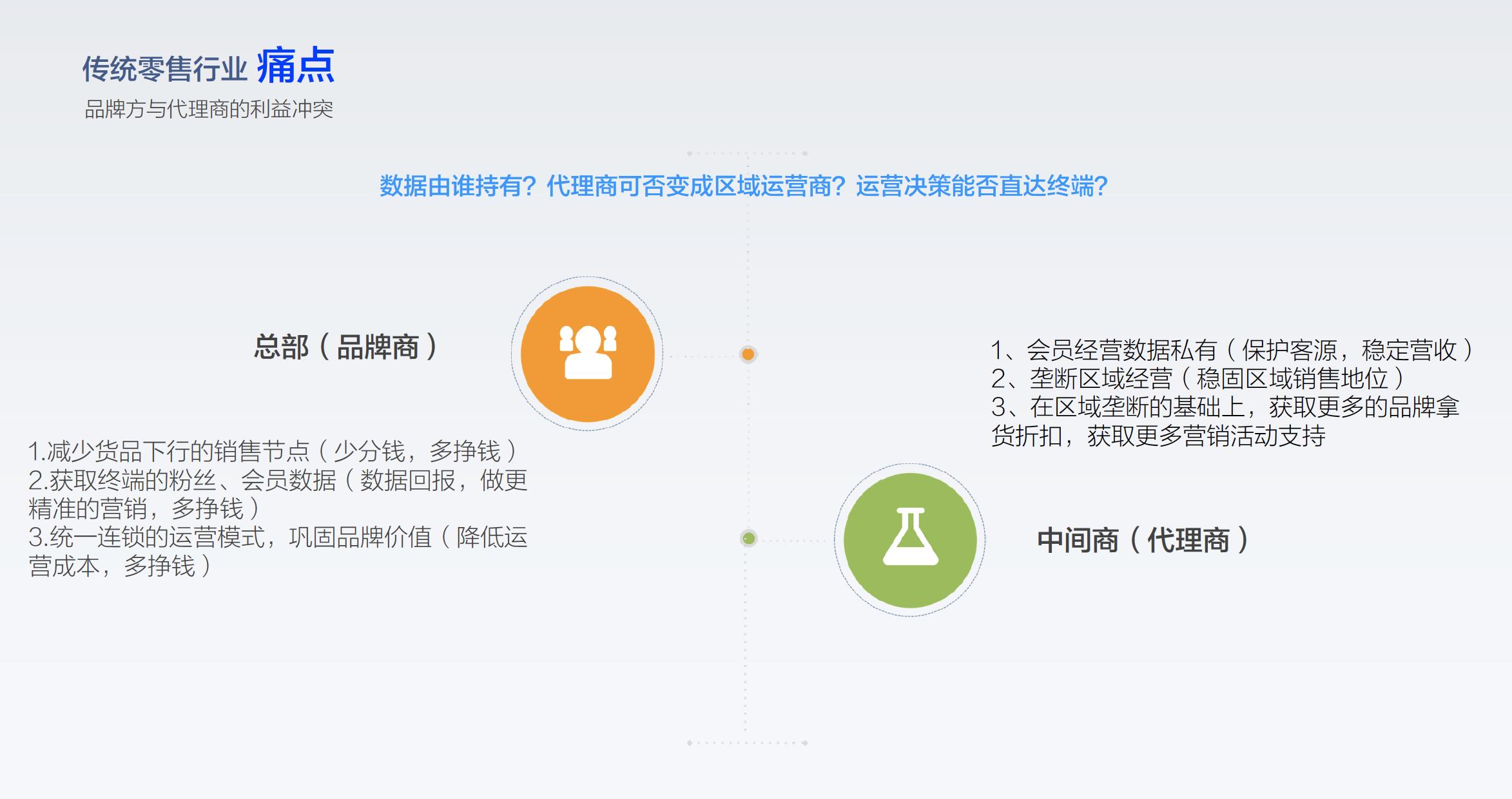 传统零售行业 痛点
品牌方与代理商的利益冲突

数据由谁持有？代理商可否变成区域运营商？运营决策能否直达终端？

总部（品牌商）

1.减少货品下行的销售节点（少分钱，多挣钱）
2.获取终端的粉丝、会员数据（数据回报，做更精准的营销，多挣钱）
3.统一连锁的运营模式，巩固品牌价值（降低运营成本，多挣钱）

1、会员经营数据私有（保护客源，稳定营收）
2、垄断区域经营（稳固区域销售地位）
3、在区域垄断的基础上，获取更多的品牌拿货折扣，获取更多营销活动支持

中间商（代理商）